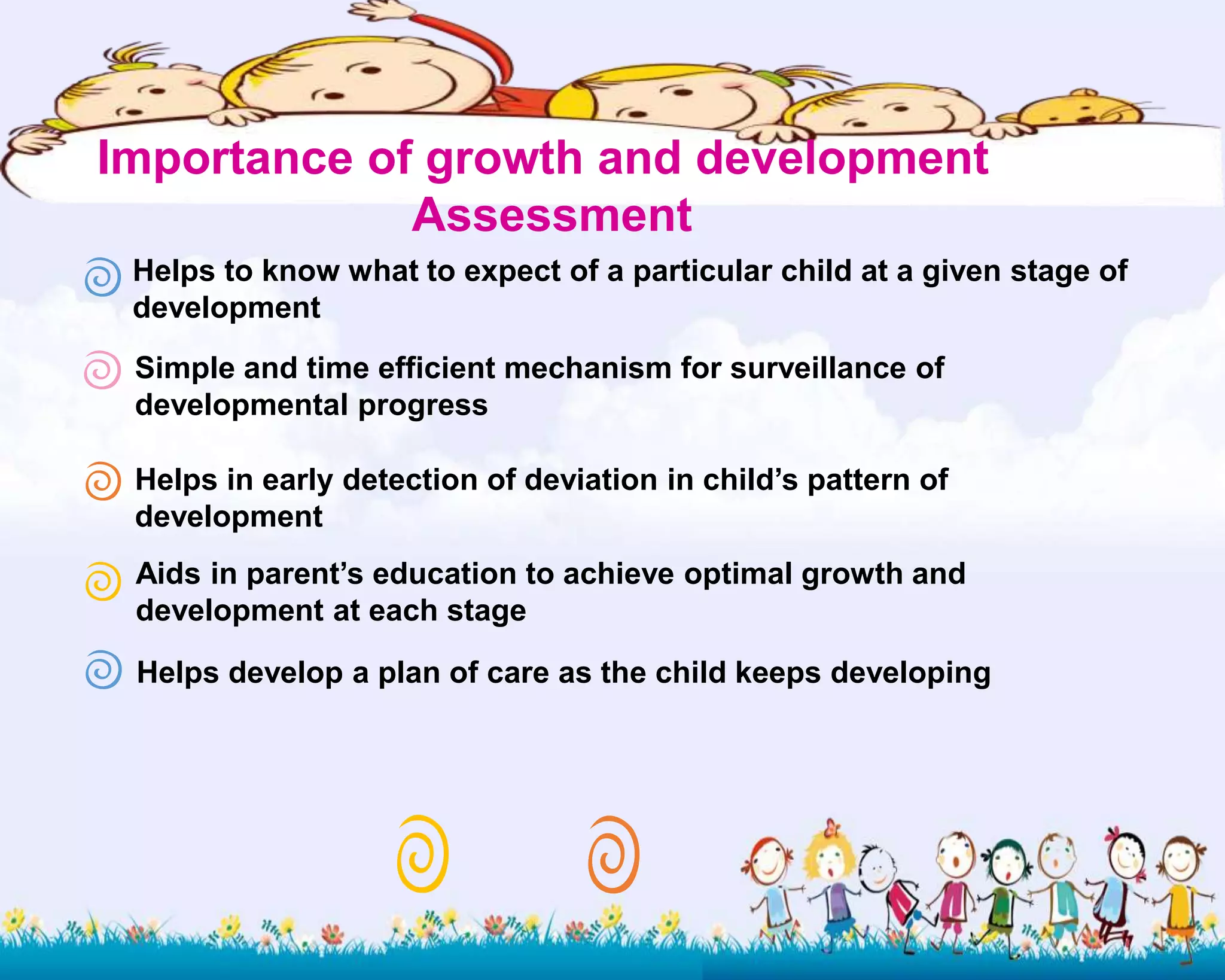 Importance of growth and development Assessment

Helps to know what to expect of a particular child at a given stage of development

Simple and time efficient mechanism for surveillance of developmental progress

Helps in early detection of deviation in child’s pattern of development

Aids in parent’s education to achieve optimal growth and development at each stage

Helps develop a plan of care as the child keeps developing